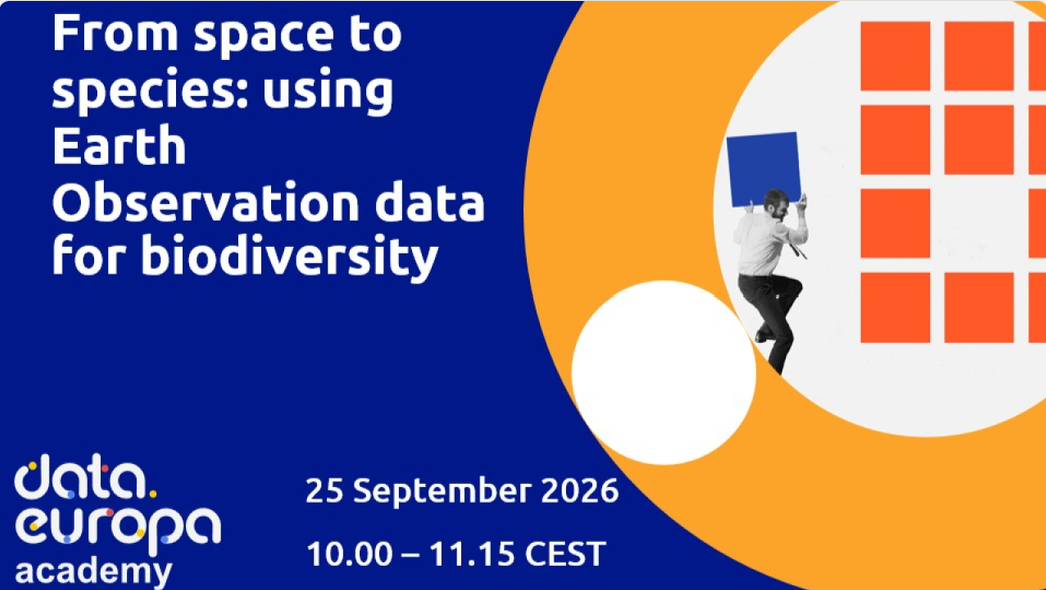 From space to species: using Earth Observation data for biodiversity

data.
europa
academy

25 September 2026

10.00 – 11.15 CEST